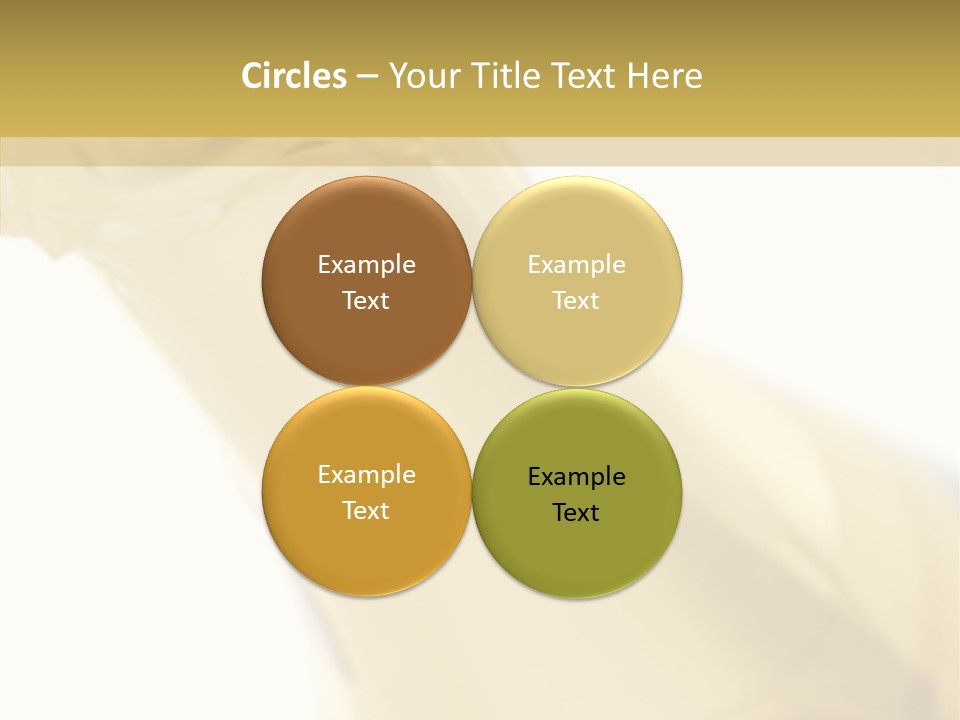 Circles – Your Title Text Here

Example Text

Example Text

Example Text

Example Text